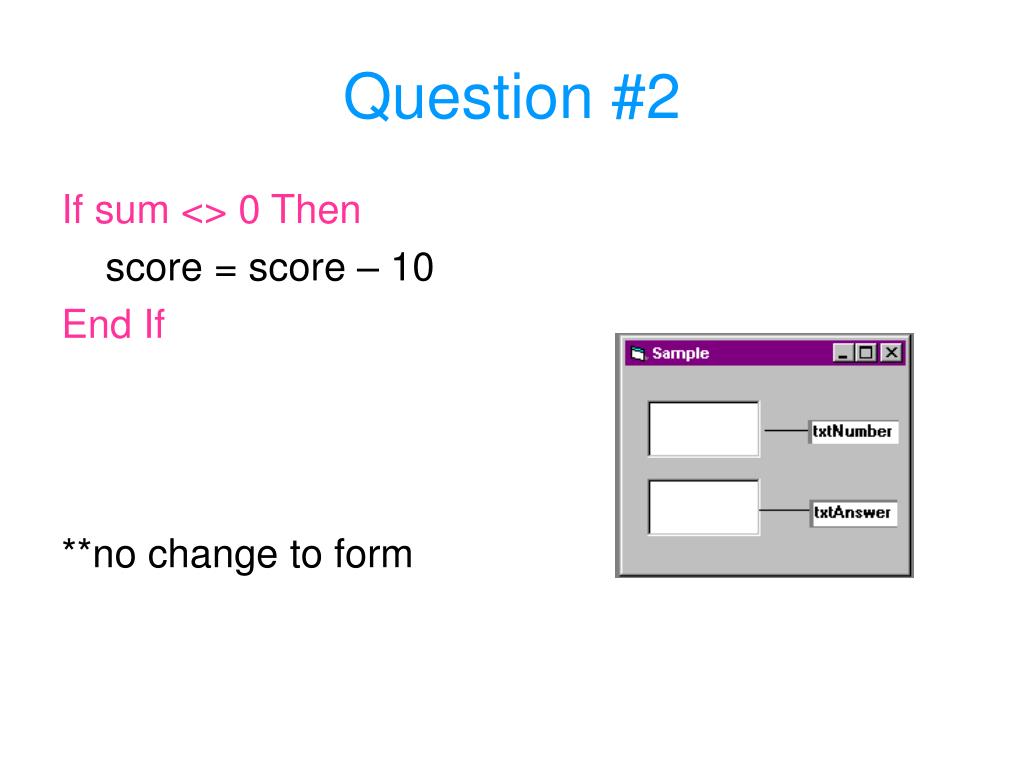 Question #2

If sum <> 0 Then
score = score – 10
End If

**no change to form

Sample

txtNumber

txtAnswer